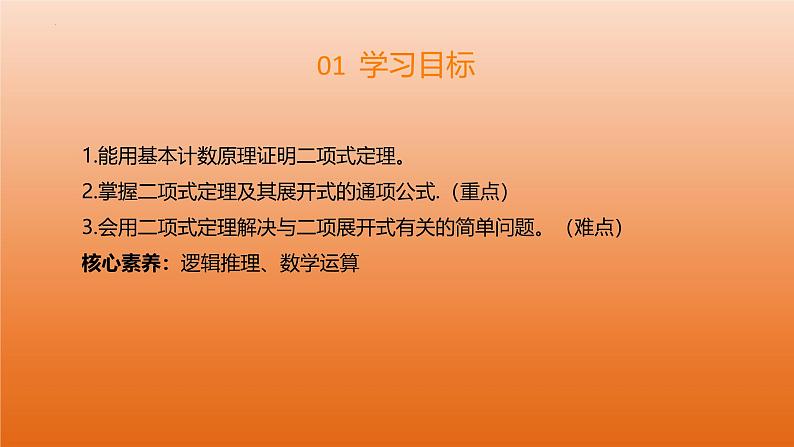 01 学习目标

1.能用基本计数原理证明二项式定理。

2.掌握二项式定理及其展开式的通项公式.（重点）

3.会用二项式定理解决与二项展开式有关的简单问题。（难点）

核心素养：逻辑推理、数学运算